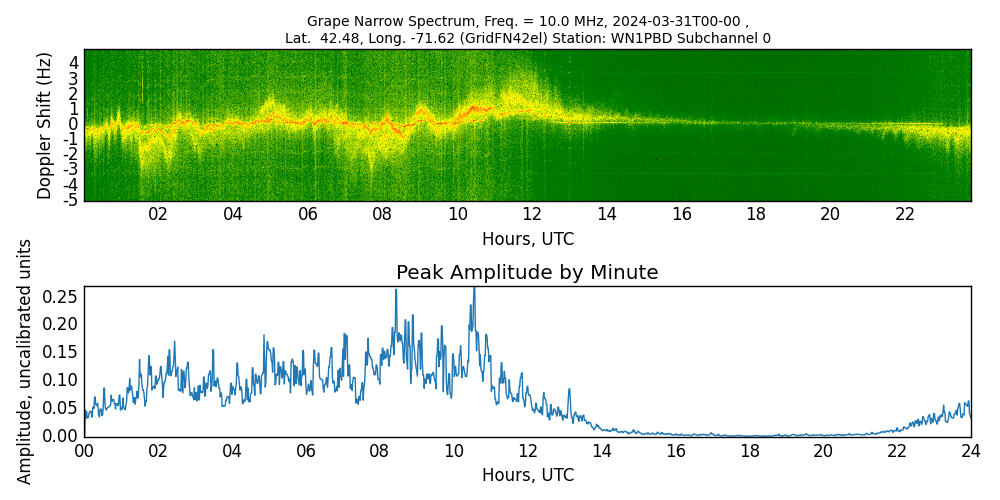 Grape Narrow Spectrum, Freq. = 10.0 MHz, 2024-03-31T00-00 ,
Lat. 42.48, Long. -71.62 (GridFN42el) Station: WN1PBD Subchannel 0

Doppler Shift (Hz)
4
3
2
1
0
-1
-2
-3
-4
-5
02 04 06 08 10 12 14 16 18 20 22
Hours, UTC

Peak Amplitude by Minute
Amplitude, uncalibrated units
0.25
0.20
0.15
0.10
0.05
0.00
00 02 04 06 08 10 12 14 16 18 20 22 24
Hours, UTC